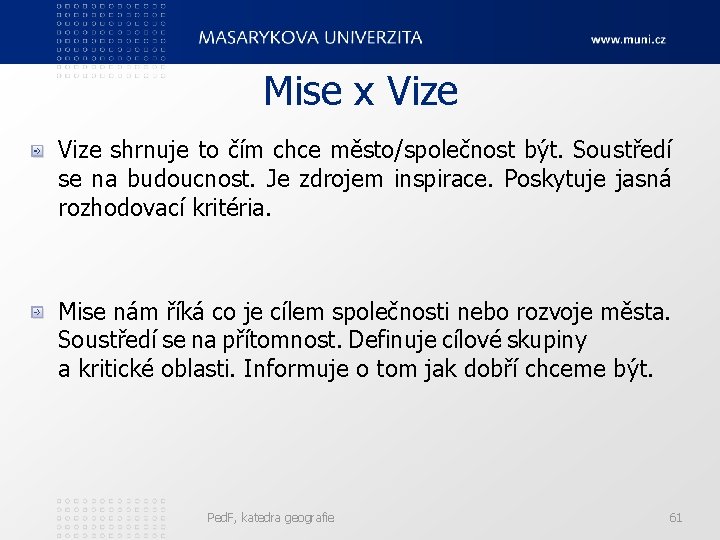 MASARYKOVA UNIVERZITA

www.muni.cz

Mise x Vize

Vize shrnuje to čím chce město/společnost být. Soustředí se na budoucnost. Je zdrojem inspirace. Poskytuje jasná rozhodovací kritéria.

Mise nám říká co je cílem společnosti nebo rozvoje města. Soustředí se na přítomnost. Definuje cílové skupiny a kritické oblasti. Informuje o tom jak dobří chceme být.

PedF, katedra geografie

61